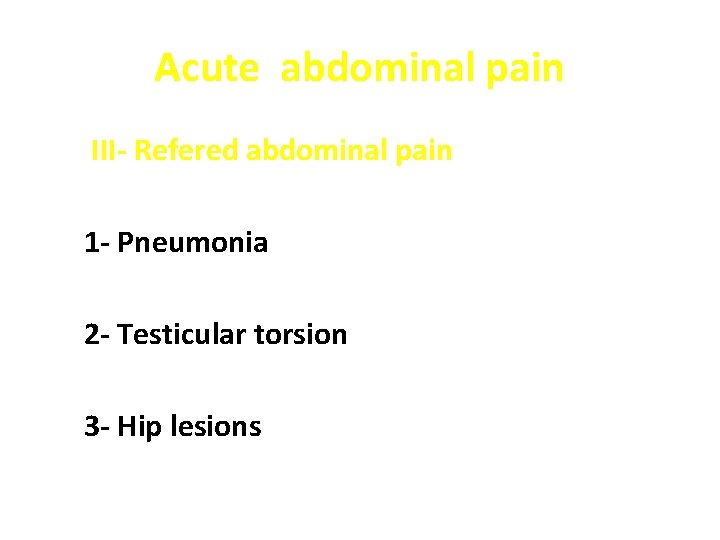 Acute abdominal pain

III- Refered abdominal pain

1- Pneumonia

2- Testicular torsion

3- Hip lesions